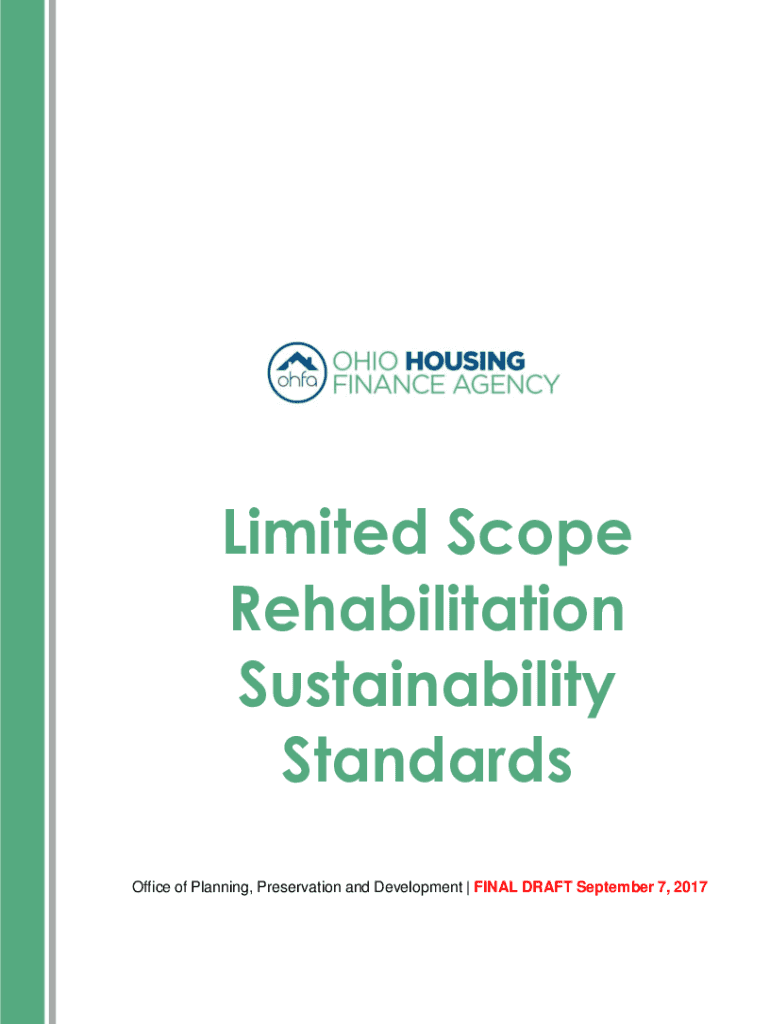 ohfa OHIO HOUSING FINANCE AGENCY

Limited Scope Rehabilitation Sustainability Standards

Office of Planning, Preservation and Development | FINAL DRAFT September 7, 2017